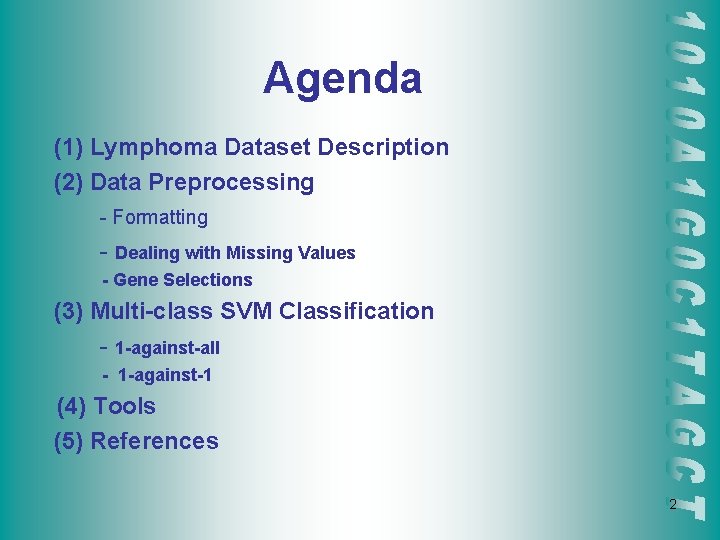 Agenda

(1) Lymphoma Dataset Description

(2) Data Preprocessing

- Formatting

- Dealing with Missing Values

- Gene Selections

(3) Multi-class SVM Classification

- 1-against-all

- 1-against-1

(4) Tools

(5) References

1010A1G0C1TAGCT

2